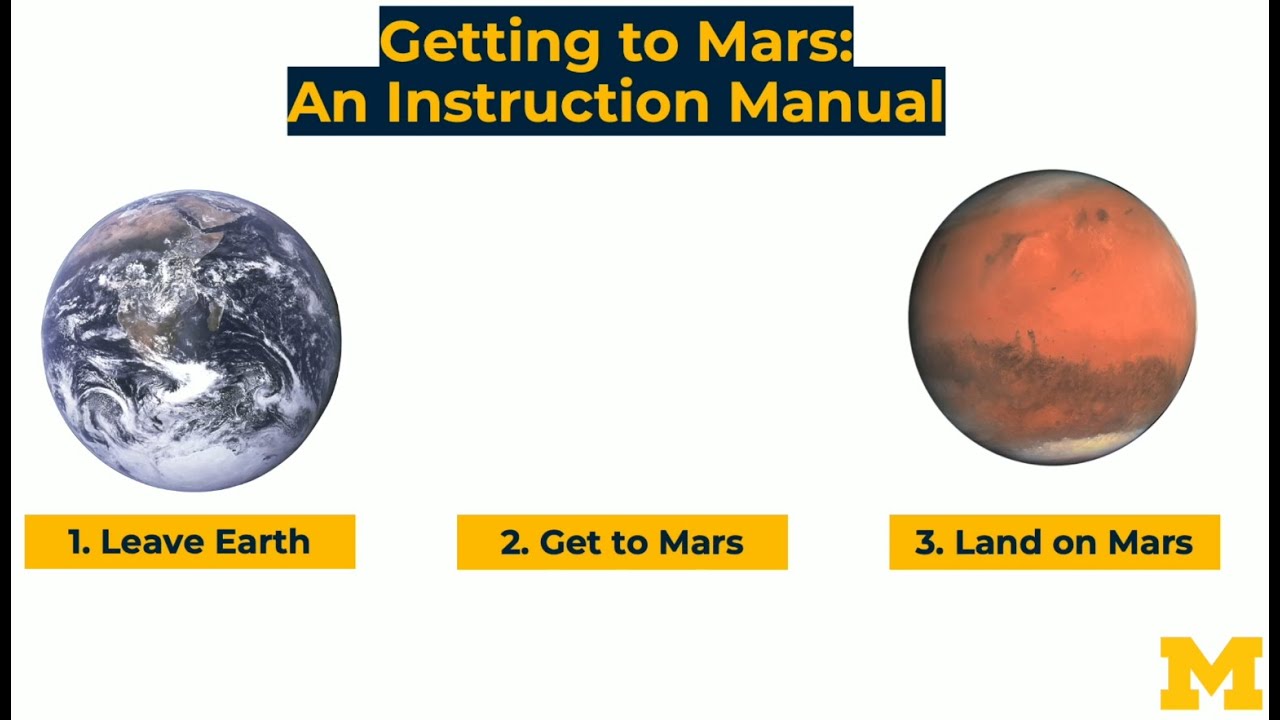 Getting to Mars:
An Instruction Manual

1. Leave Earth

2. Get to Mars

3. Land on Mars

M